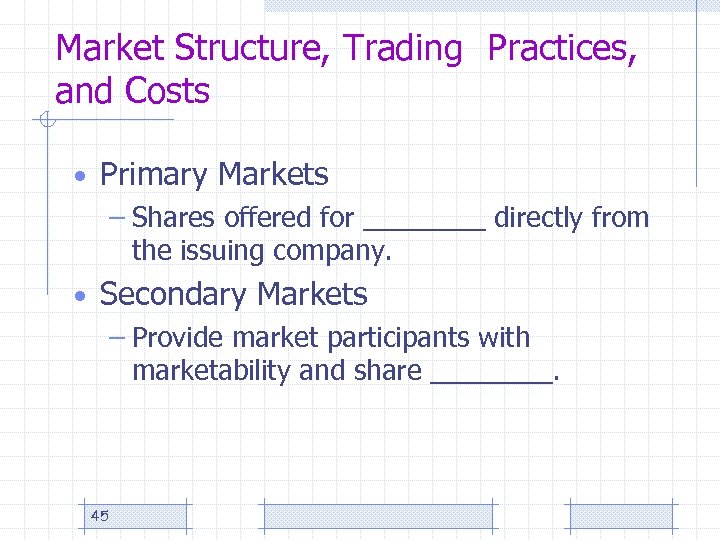 Market Structure, Trading Practices, and Costs

• Primary Markets
 – Shares offered for ________ directly from the issuing company.
• Secondary Markets
 – Provide market participants with marketability and share ________.

45